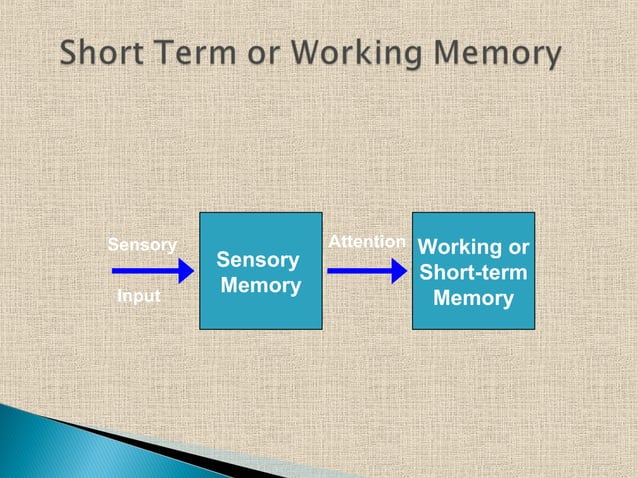 Short Term or Working Memory

Sensory

Input

Sensory Memory

Attention

Working or Short-term Memory